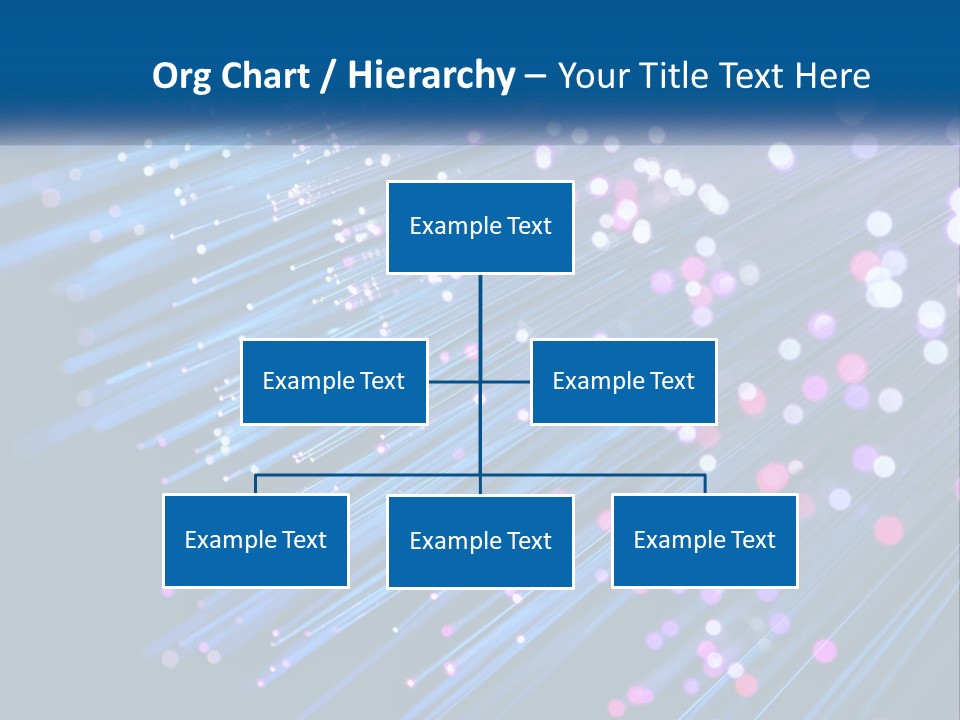 Org Chart / Hierarchy – Your Title Text Here

Example Text

Example Text

Example Text

Example Text

Example Text

Example Text